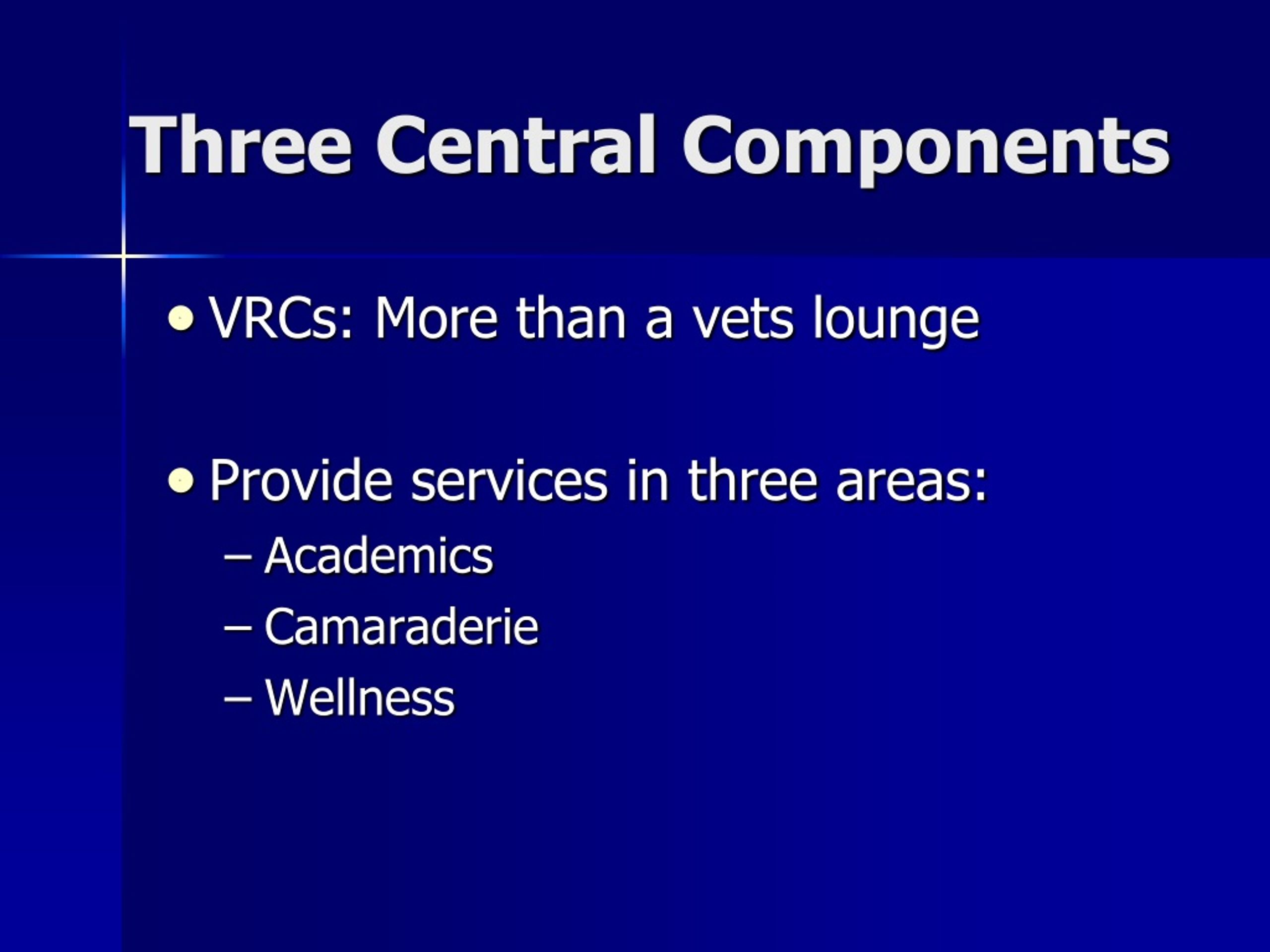 Three Central Components

• VRCs: More than a vets lounge

• Provide services in three areas:
– Academics
– Camaraderie
– Wellness